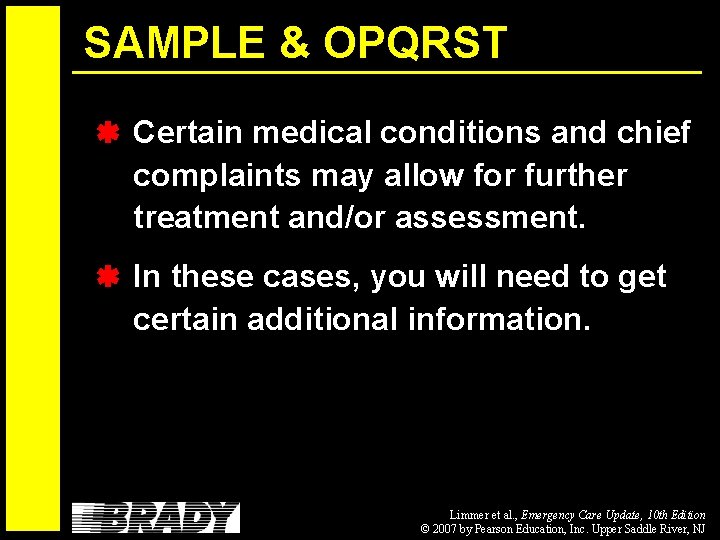 SAMPLE & OPQRST

Certain medical conditions and chief complaints may allow for further treatment and/or assessment.

In these cases, you will need to get certain additional information.

BRADY

Limmer et al., Emergency Care Update, 10th Edition
© 2007 by Pearson Education, Inc. Upper Saddle River, NJ